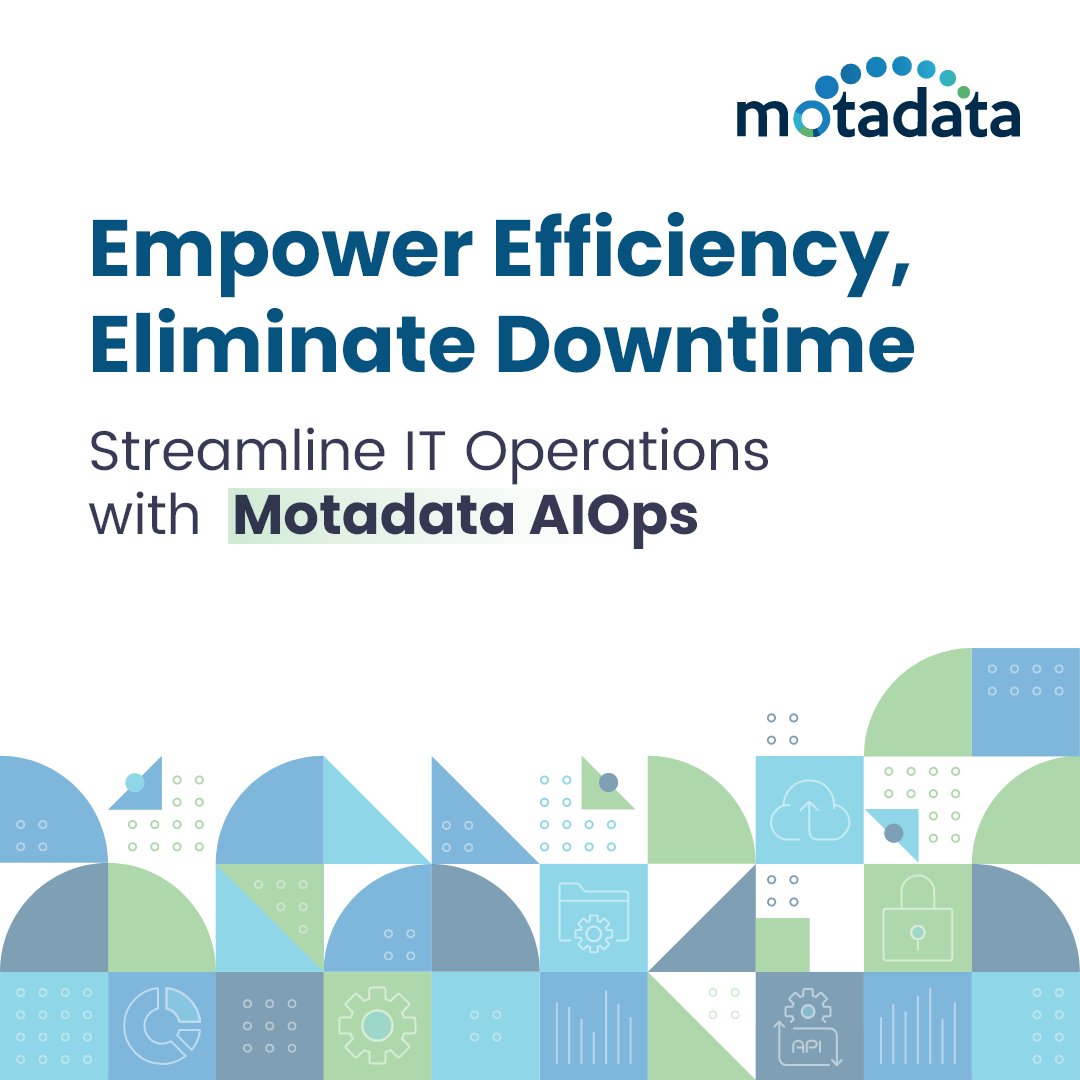 motadata

Empower Efficiency, Eliminate Downtime

Streamline IT Operations with Motadata AIOps

API